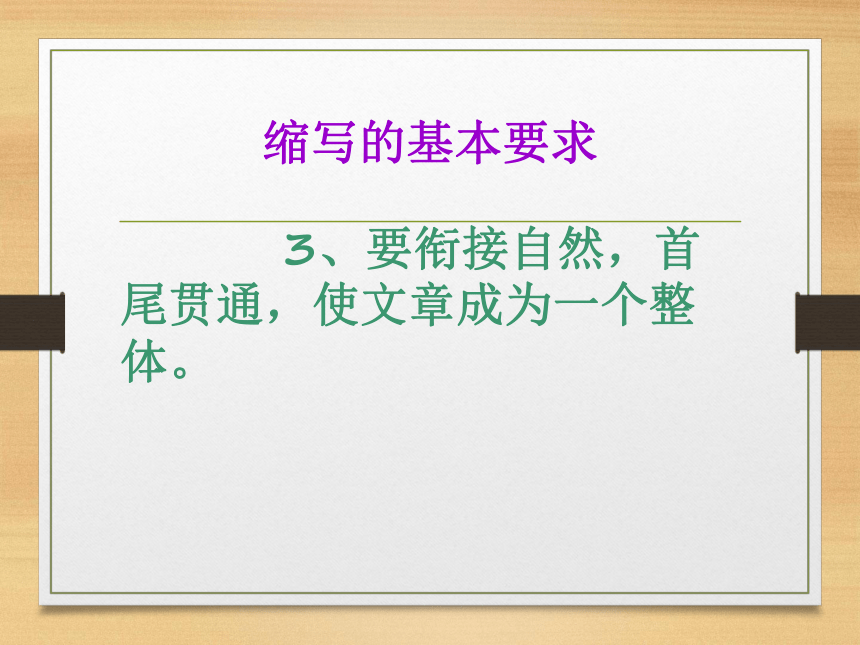 缩写的基本要求

3、要衔接自然，首尾贯通，使文章成为一个整体。